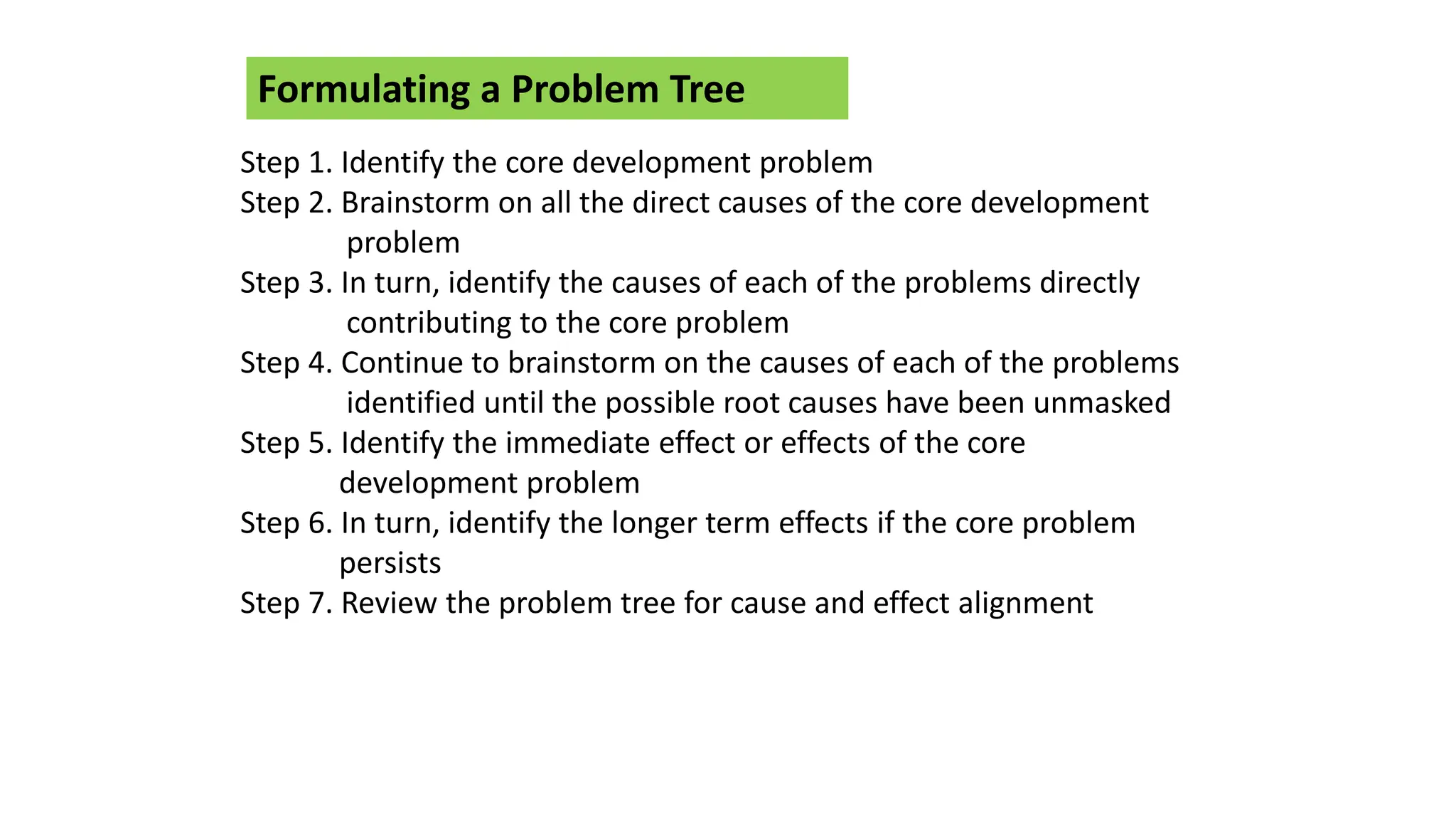 Formulating a Problem Tree

Step 1. Identify the core development problem
Step 2. Brainstorm on all the direct causes of the core development problem
Step 3. In turn, identify the causes of each of the problems directly contributing to the core problem
Step 4. Continue to brainstorm on the causes of each of the problems identified until the possible root causes have been unmasked
Step 5. Identify the immediate effect or effects of the core development problem
Step 6. In turn, identify the longer term effects if the core problem persists
Step 7. Review the problem tree for cause and effect alignment